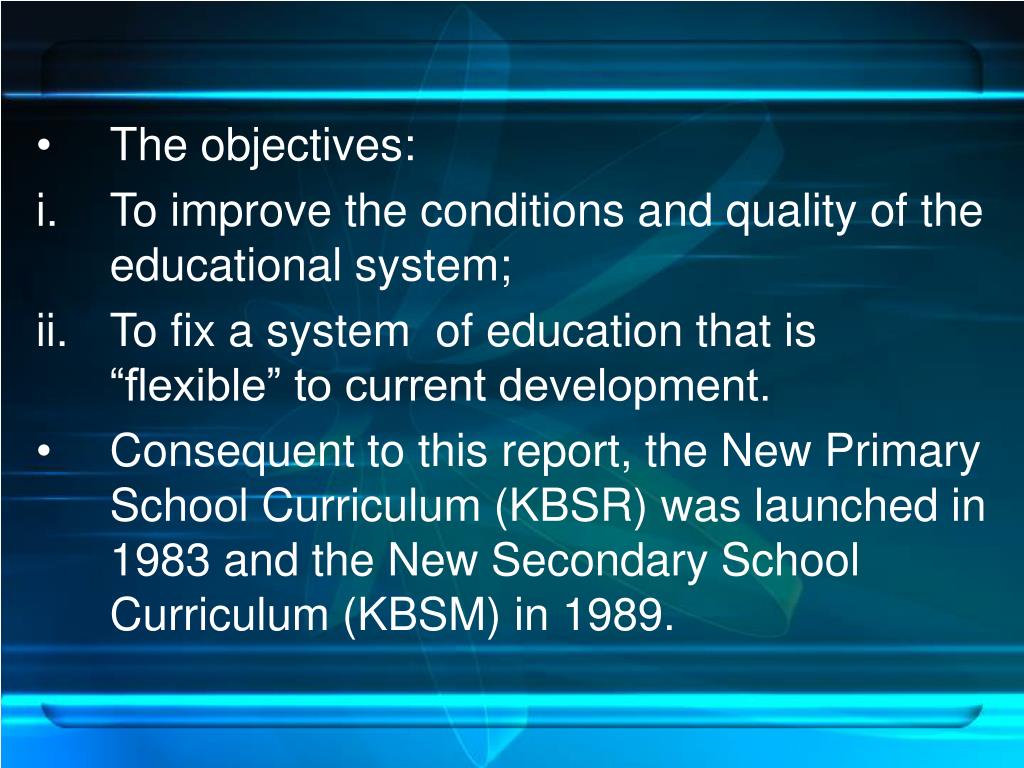 • The objectives:
i. To improve the conditions and quality of the educational system;
ii. To fix a system of education that is "flexible" to current development.
• Consequent to this report, the New Primary School Curriculum (KBSR) was launched in 1983 and the New Secondary School Curriculum (KBSM) in 1989.